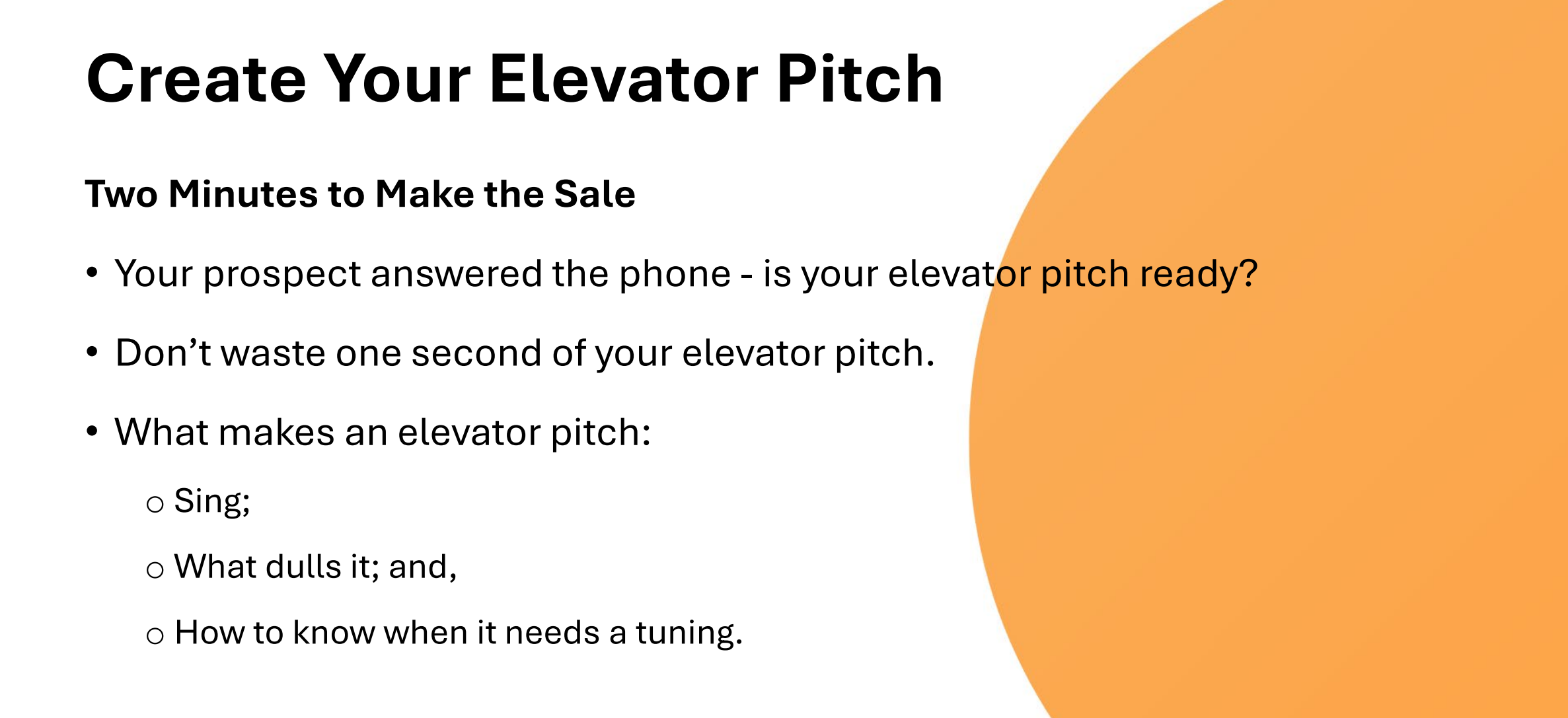 Create Your Elevator Pitch

Two Minutes to Make the Sale

• Your prospect answered the phone - is your elevator pitch ready?

• Don’t waste one second of your elevator pitch.

• What makes an elevator pitch:

○ Sing;

○ What dulls it; and,

○ How to know when it needs a tuning.